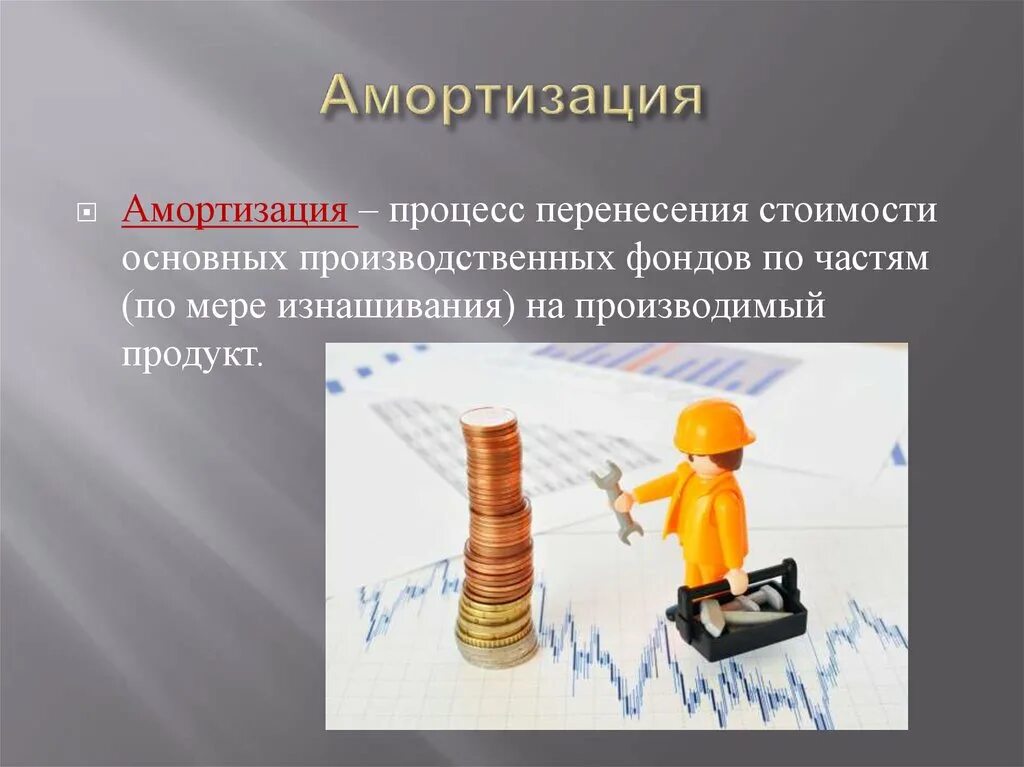 Амортизация

Амортизация – процесс перенесения стоимости основных производственных фондов по частям (по мере изнашивания) на производимый продукт.